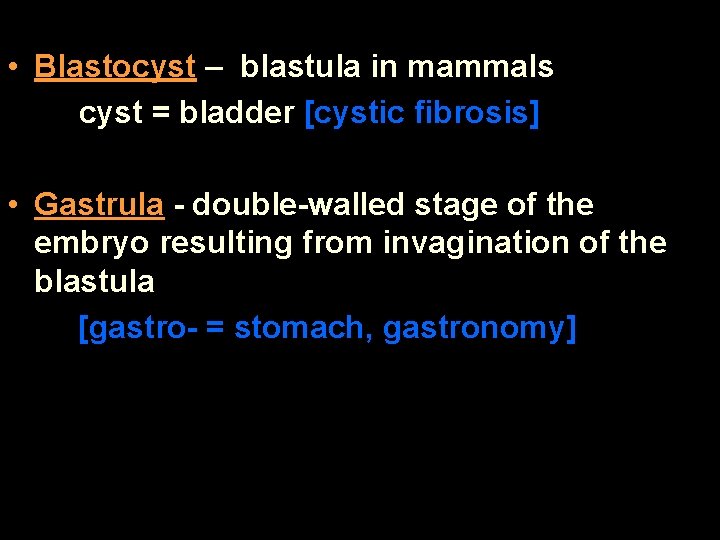 • Blastocyst – blastula in mammals

cyst = bladder [cystic fibrosis]

• Gastrula - double-walled stage of the embryo resulting from invagination of the blastula

[gastro- = stomach, gastronomy]